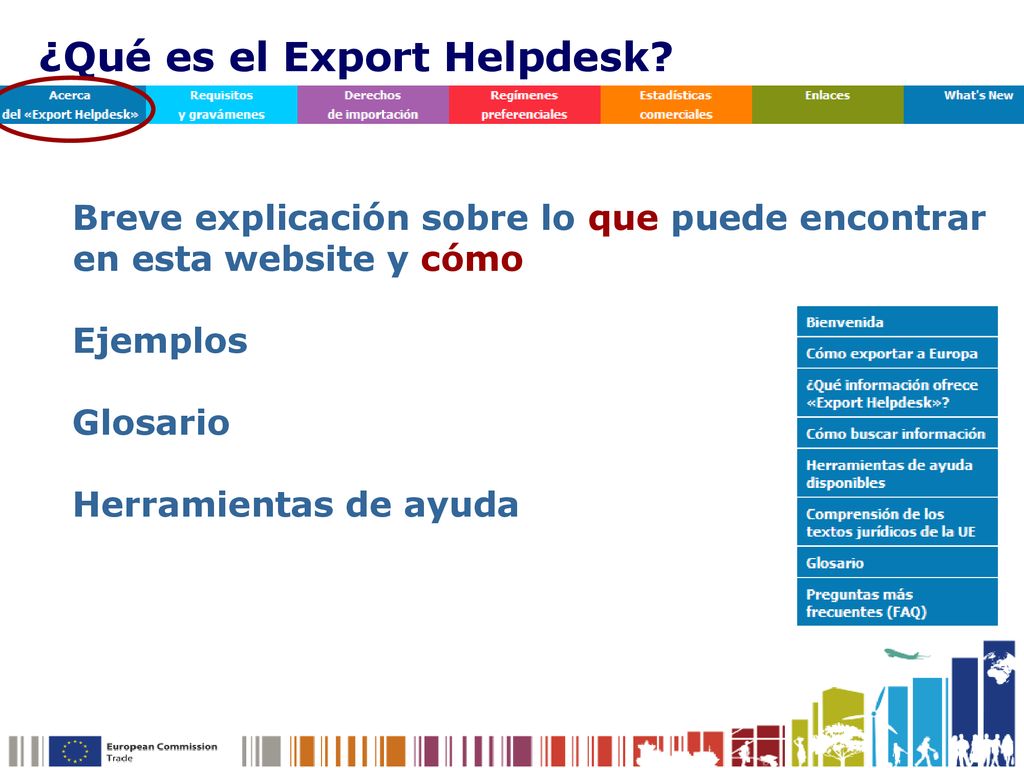 ¿Qué es el Export Helpdesk?

Acerca del «Export Helpdesk»

Requisitos y gravámenes

Derechos de importación

Regímenes preferenciales

Estadísticas comerciales

Enlaces

What's New

Breve explicación sobre lo que puede encontrar en esta website y cómo

Ejemplos

Glosario

Herramientas de ayuda

Bienvenida

Cómo exportar a Europa

¿Qué información ofrece «Export Helpdesk»?

Cómo buscar información

Herramientas de ayuda disponibles

Comprensión de los textos jurídicos de la UE

Glosario

Preguntas más frecuentes (FAQ)

European Commission
Trade